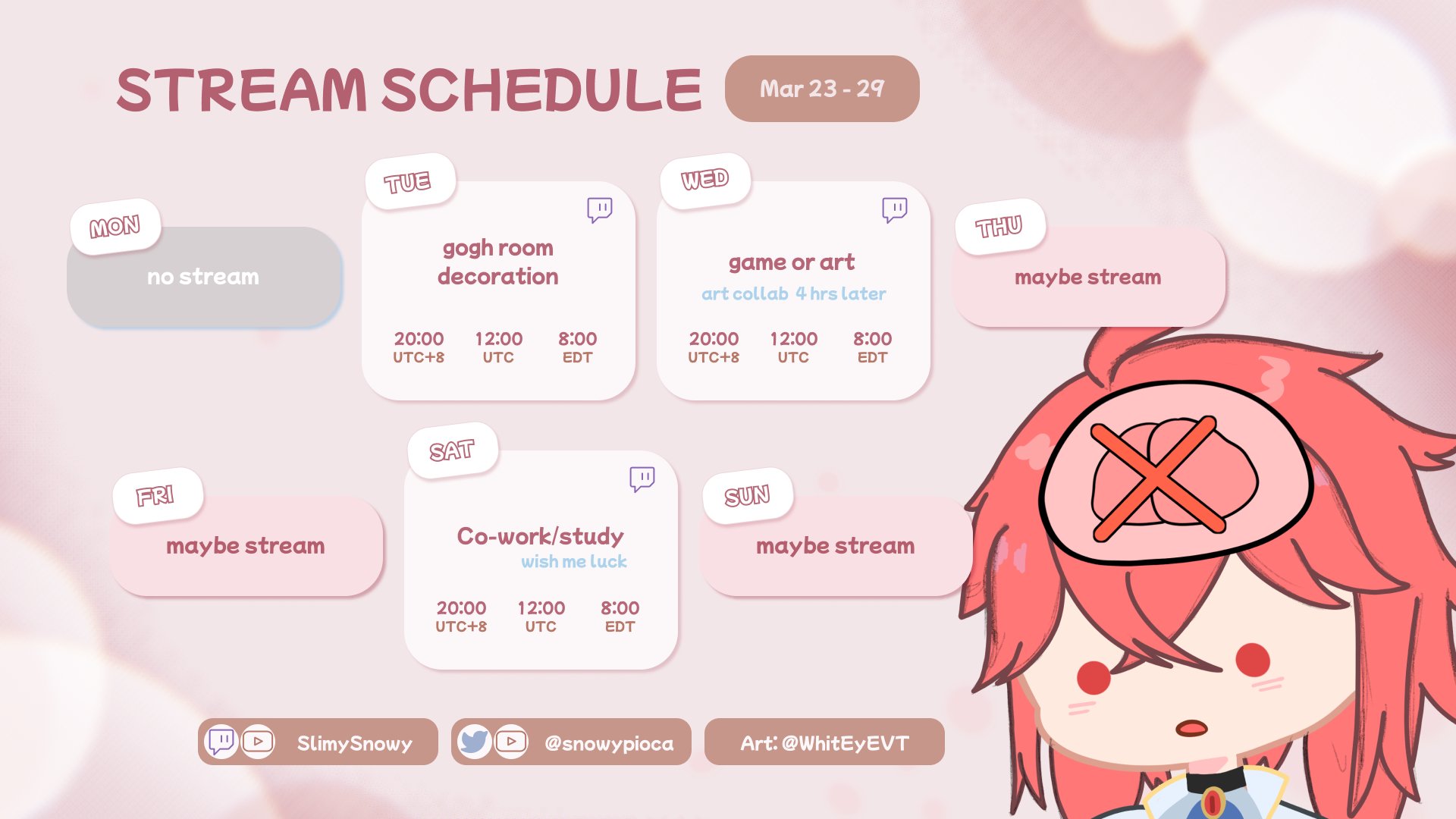 STREAM SCHEDULE

Mar 23 - 29

MON
no stream

TUE
gogh room decoration
20:00 UTC+8
12:00 UTC
8:00 EDT

WED
game or art
art collab 4 hrs later
20:00 UTC+8
12:00 UTC
8:00 EDT

THU
maybe stream

FRI
maybe stream

SAT
Co-work/study
wish me luck
20:00 UTC+8
12:00 UTC
8:00 EDT

SUN
maybe stream

SlimySnowy

@snowypioca

Art: @WhitEyEVT